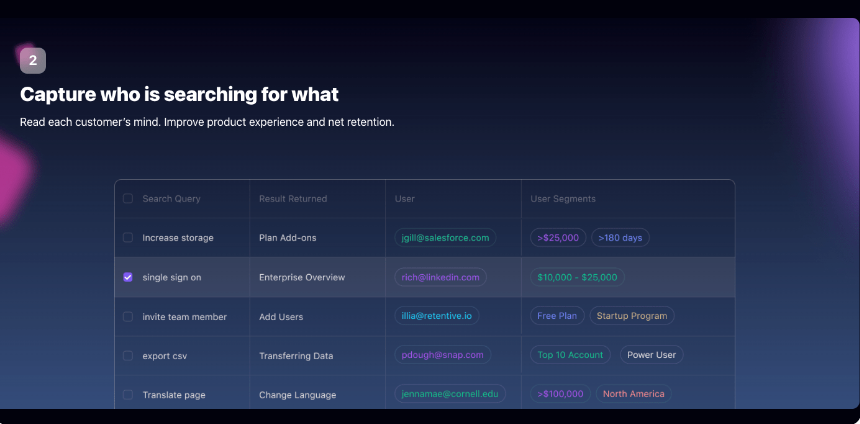 2

Capture who is searching for what

Read each customer's mind. Improve product experience and net retention.

| Search Query | Result Returned | User | User Segments |
|---|---|---|---|
| Increase storage | Plan Add-ons | jgill@salesforce.com | >$25,000 >180 days |
| single sign on | Enterprise Overview | rich@linkedin.com | $10,000 - $25,000 |
| invite team member | Add Users | illia@retentive.io | Free Plan Startup Program |
| export csv | Transferring Data | pdough@snap.com | Top 10 Account Power User |
| Translate page | Change Language | jennamae@cornell.edu | >$100,000 North America |